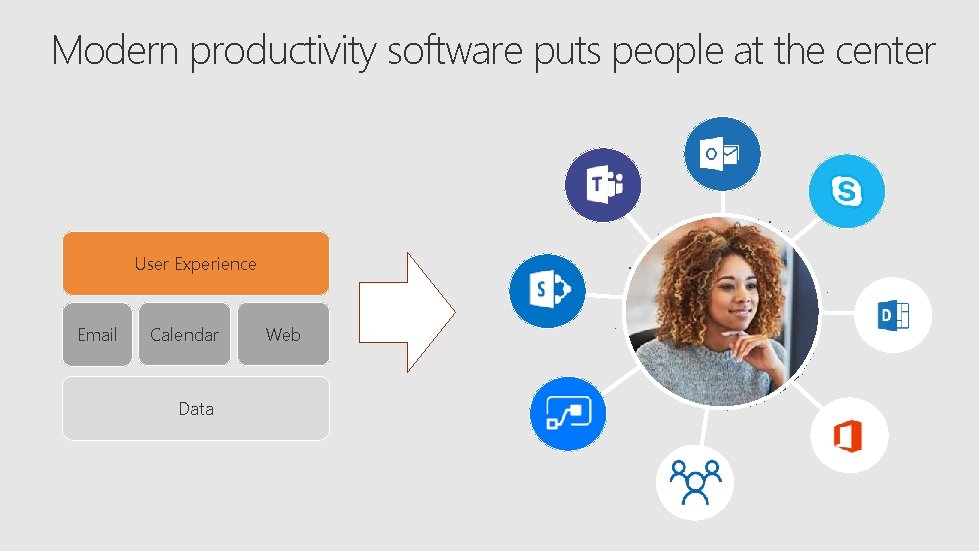 Modern productivity software puts people at the center

User Experience

Email

Calendar

Web

Data